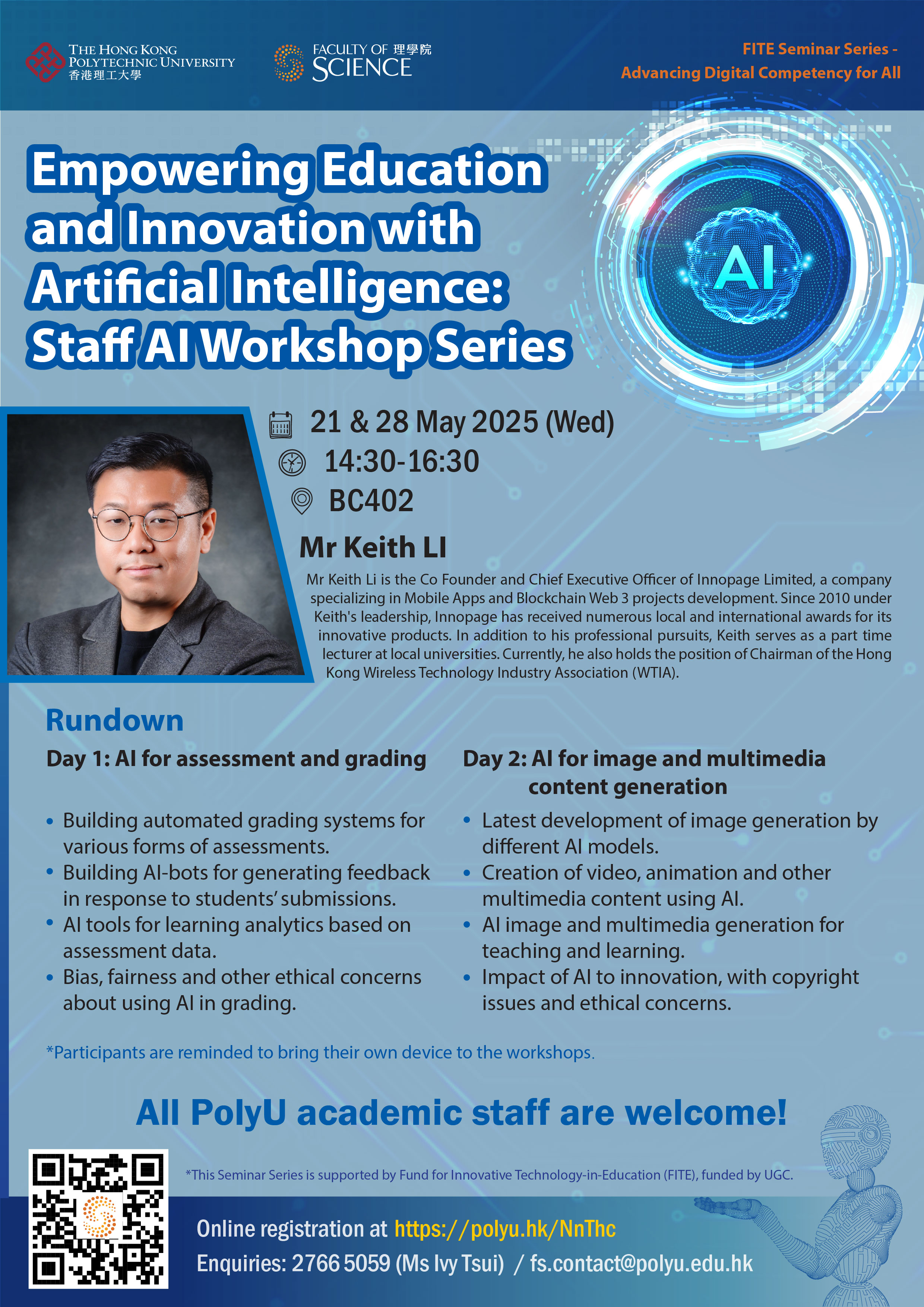 THE HONG KONG POLYTECHNIC UNIVERSITY
香港理工大學

FACULTY OF 理學院
SCIENCE

FITE Seminar Series -
Advancing Digital Competency for All

Empowering Education and Innovation with Artificial Intelligence: Staff AI Workshop Series

AI

21 & 28 May 2025 (Wed)
14:30-16:30
BC402

Mr Keith LI

Mr Keith Li is the Co Founder and Chief Executive Officer of Innopage Limited, a company specializing in Mobile Apps and Blockchain Web 3 projects development. Since 2010 under Keith's leadership, Innopage has received numerous local and international awards for its innovative products. In addition to his professional pursuits, Keith serves as a part time lecturer at local universities. Currently, he also holds the position of Chairman of the Hong Kong Wireless Technology Industry Association (WTIA).

Rundown

Day 1: AI for assessment and grading

• Building automated grading systems for various forms of assessments.
• Building AI-bots for generating feedback in response to students' submissions.
• AI tools for learning analytics based on assessment data.
• Bias, fairness and other ethical concerns about using AI in grading.

Day 2: AI for image and multimedia content generation

• Latest development of image generation by different AI models.
• Creation of video, animation and other multimedia content using AI.
• AI image and multimedia generation for teaching and learning.
• Impact of AI to innovation, with copyright issues and ethical concerns.

*Participants are reminded to bring their own device to the workshops.

All PolyU academic staff are welcome!

*This Seminar Series is supported by Fund for Innovative Technology-in-Education (FITE), funded by UGC.

Online registration at https://polyu.hk/NnThc
Enquiries: 2766 5059 (Ms Ivy Tsui) / fs.contact@polyu.edu.hk